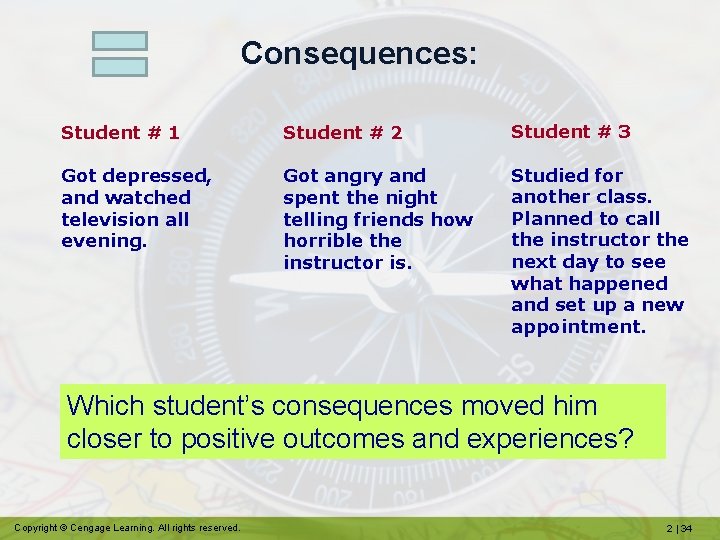 Consequences:

Student # 1

Got depressed, and watched television all evening.

Student # 2

Got angry and spent the night telling friends how horrible the instructor is.

Student # 3

Studied for another class. Planned to call the instructor the next day to see what happened and set up a new appointment.

Which student's consequences moved him closer to positive outcomes and experiences?

Copyright © Cengage Learning. All rights reserved.

2 | 34